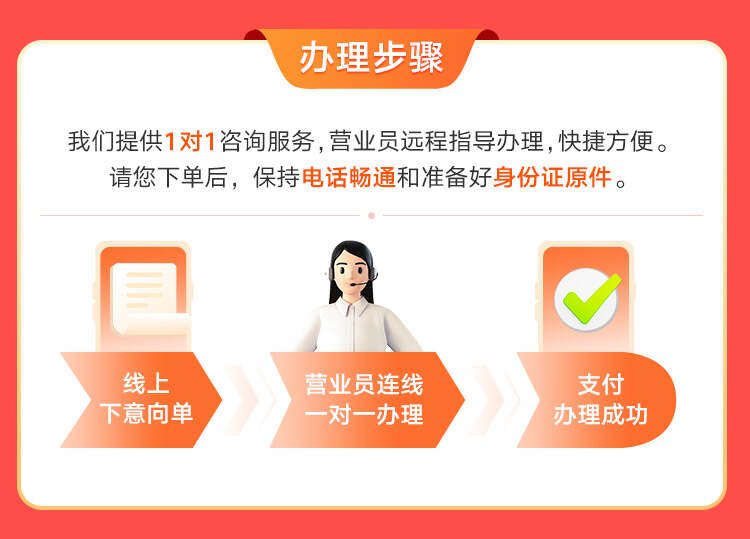 办理步骤

我们提供1对1咨询服务，营业员远程指导办理，快捷方便。
请您下单后，保持电话畅通和准备好身份证原件。

线上
下意向单

营业员连线
一对一办理

支付
办理成功